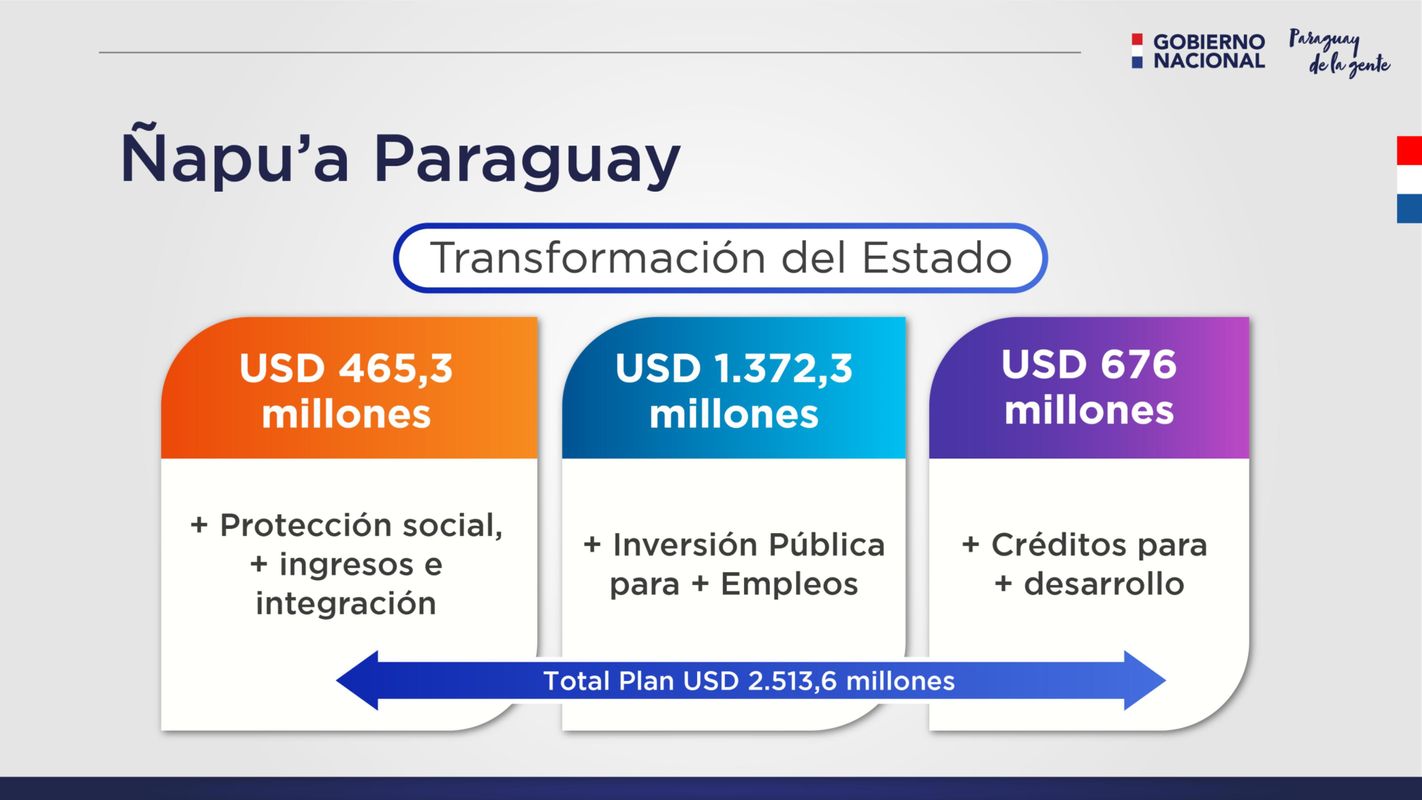 GOBIERNO NACIONAL

Paraguay de la gente

Ñapu’a Paraguay

Transformación del Estado

USD 465,3 millones

+ Protección social, + ingresos e integración

USD 1.372,3 millones

+ Inversión Pública para + Empleos

USD 676 millones

+ Créditos para + desarrollo

Total Plan USD 2.513,6 millones